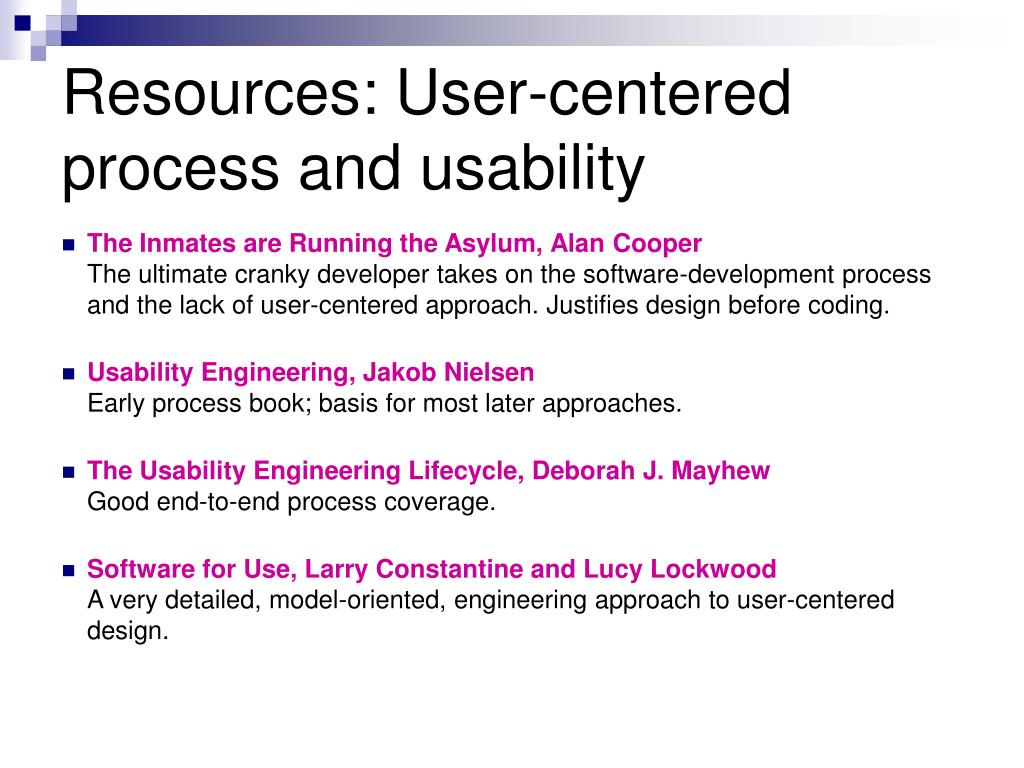 Resources: User-centered process and usability

The Inmates are Running the Asylum, Alan Cooper
The ultimate cranky developer takes on the software-development process and the lack of user-centered approach. Justifies design before coding.

Usability Engineering, Jakob Nielsen
Early process book; basis for most later approaches.

The Usability Engineering Lifecycle, Deborah J. Mayhew
Good end-to-end process coverage.

Software for Use, Larry Constantine and Lucy Lockwood
A very detailed, model-oriented, engineering approach to user-centered design.